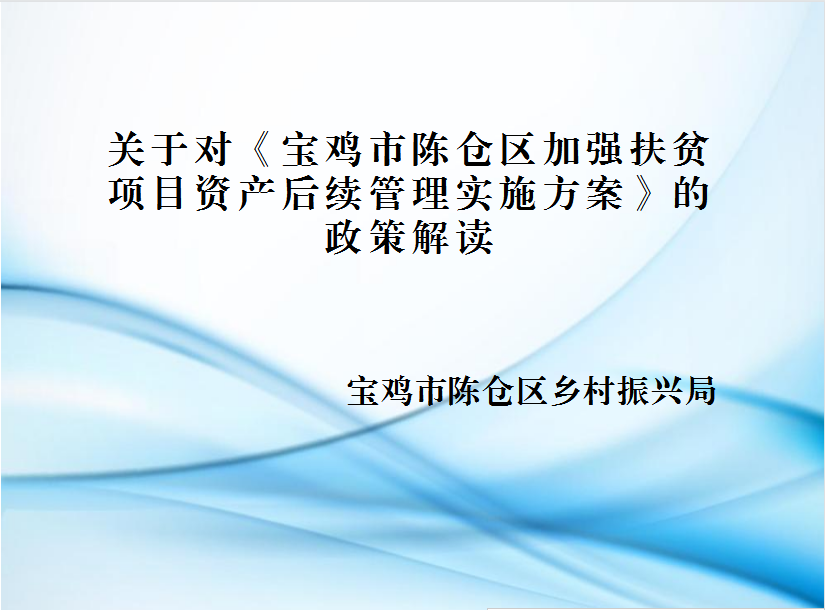 关于对《宝鸡市陈仓区加强扶贫项目资产后续管理实施方案》的政策解读

宝鸡市陈仓区乡村振兴局